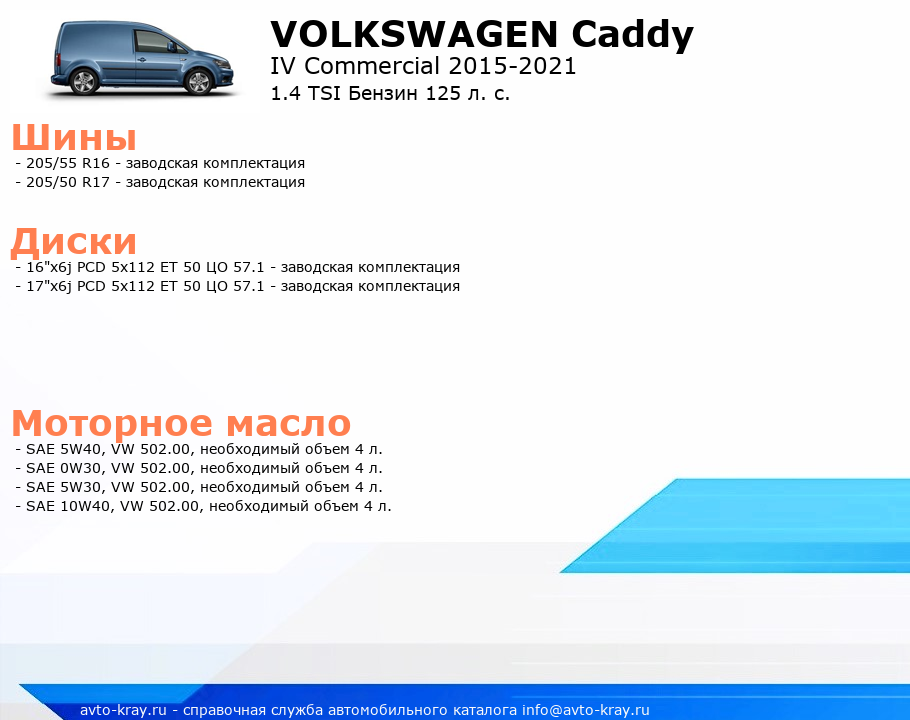 VOLKSWAGEN Caddy
IV Commercial 2015-2021
1.4 TSI Бензин 125 л. с.

Шины
- 205/55 R16 - заводская комплектация
- 205/50 R17 - заводская комплектация

Диски
- 16"x6j PCD 5x112 ET 50 ЦО 57.1 - заводская комплектация
- 17"x6j PCD 5x112 ET 50 ЦО 57.1 - заводская комплектация

Моторное масло
- SAE 5W40, VW 502.00, необходимый объем 4 л.
- SAE 0W30, VW 502.00, необходимый объем 4 л.
- SAE 5W30, VW 502.00, необходимый объем 4 л.
- SAE 10W40, VW 502.00, необходимый объем 4 л.

avto-kray.ru - справочная служба автомобильного каталога info@avto-kray.ru